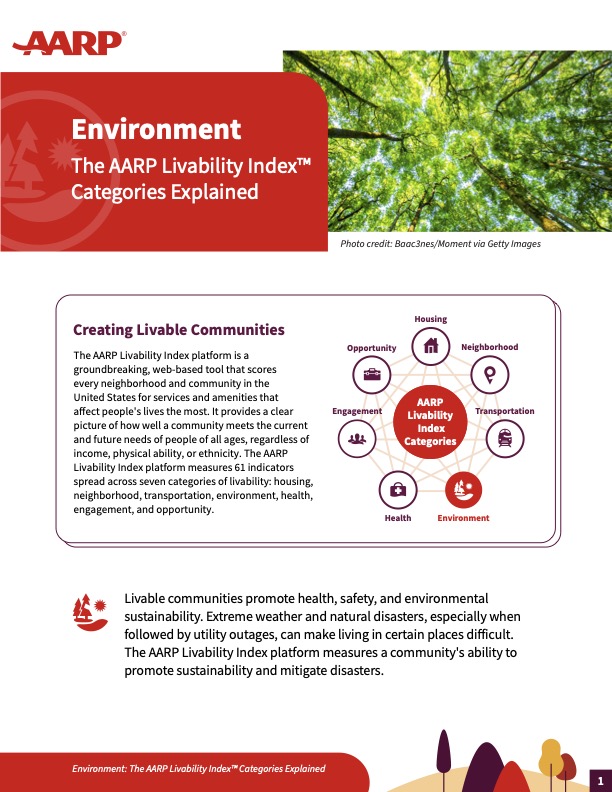 AARP®

Environment
The AARP Livability Index™ Categories Explained

Photo credit: Baac3nes/Moment via Getty Images

Creating Livable Communities

The AARP Livability Index platform is a groundbreaking, web-based tool that scores every neighborhood and community in the United States for services and amenities that affect people's lives the most. It provides a clear picture of how well a community meets the current and future needs of people of all ages, regardless of income, physical ability, or ethnicity. The AARP Livability Index platform measures 61 indicators spread across seven categories of livability: housing, neighborhood, transportation, environment, health, engagement, and opportunity.

Housing
Neighborhood
Transportation
Environment
Health
Engagement
Opportunity
AARP Livability Index Categories

Livable communities promote health, safety, and environmental sustainability. Extreme weather and natural disasters, especially when followed by utility outages, can make living in certain places difficult. The AARP Livability Index platform measures a community's ability to promote sustainability and mitigate disasters.

Environment: The AARP Livability Index™ Categories Explained

1